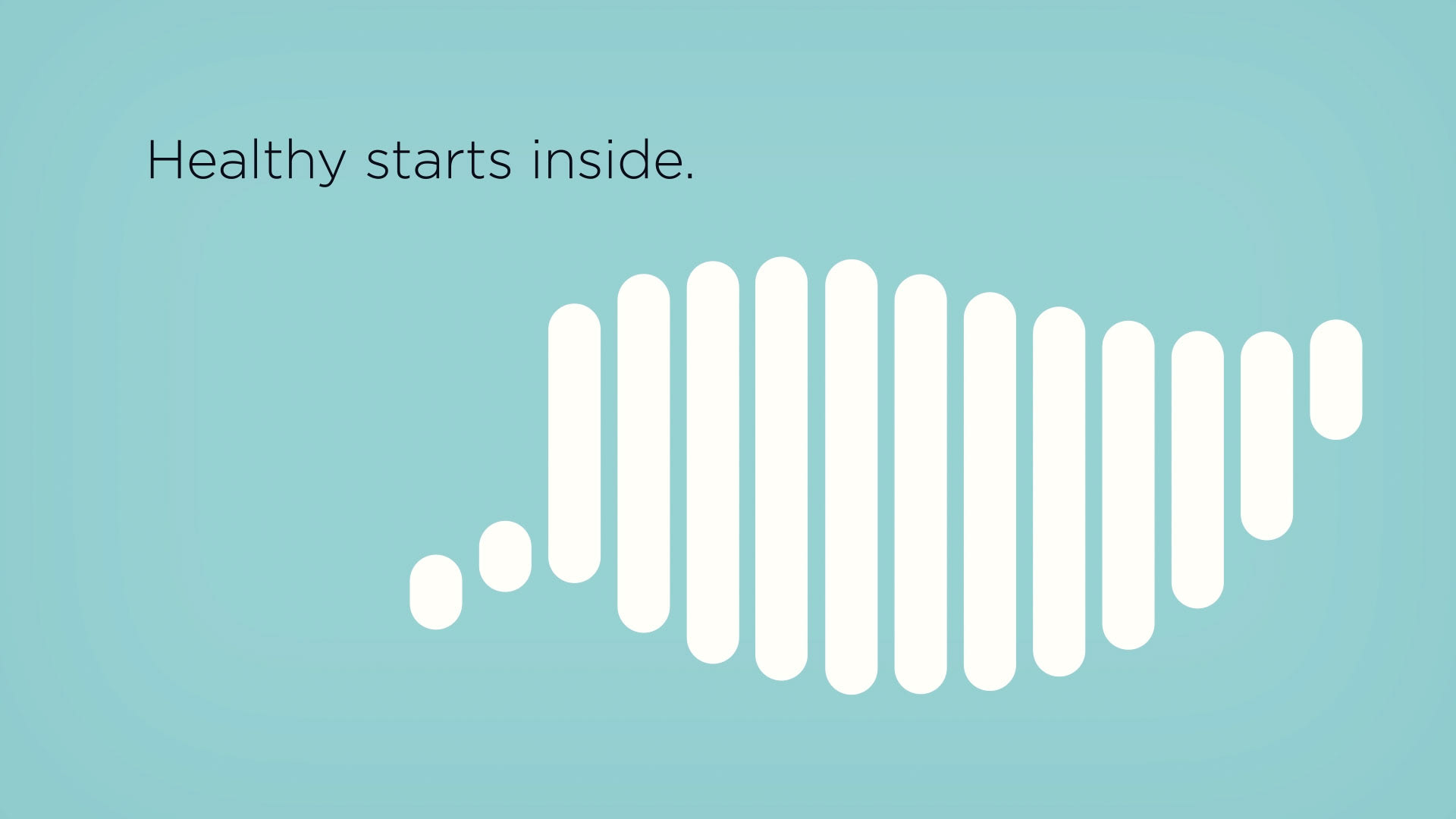 Healthy starts inside.